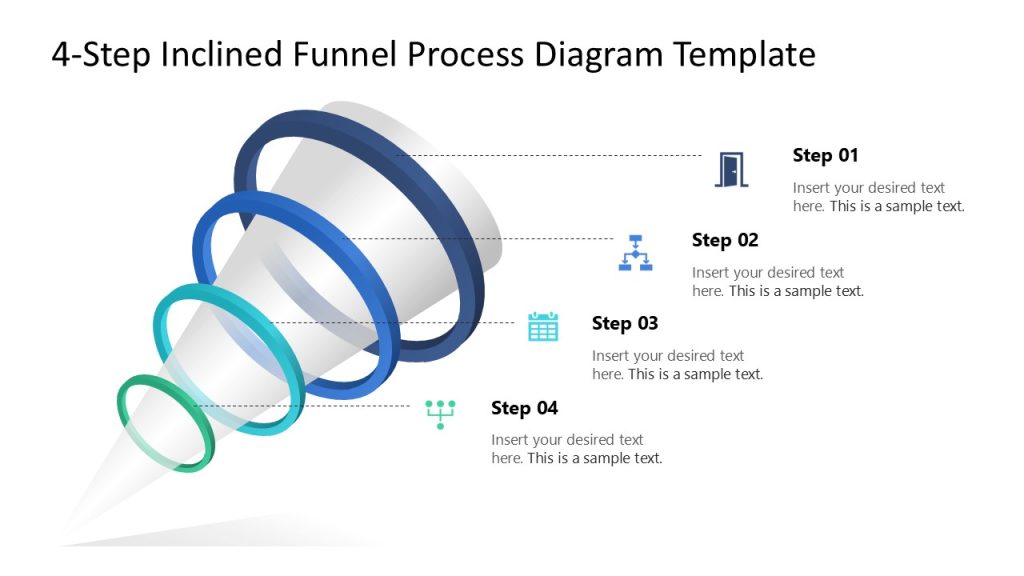 4-Step Inclined Funnel Process Diagram Template

Step 01
Insert your desired text here. This is a sample text.

Step 02
Insert your desired text here. This is a sample text.

Step 03
Insert your desired text here. This is a sample text.

Step 04
Insert your desired text here. This is a sample text.